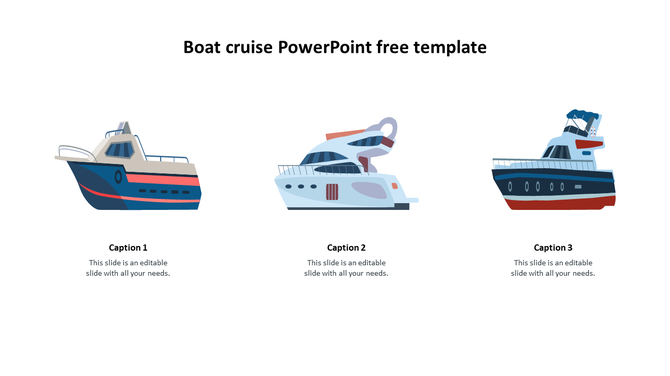 Boat cruise PowerPoint free template

Caption 1

This slide is an editable slide with all your needs.

Caption 2

This slide is an editable slide with all your needs.

Caption 3

This slide is an editable slide with all your needs.